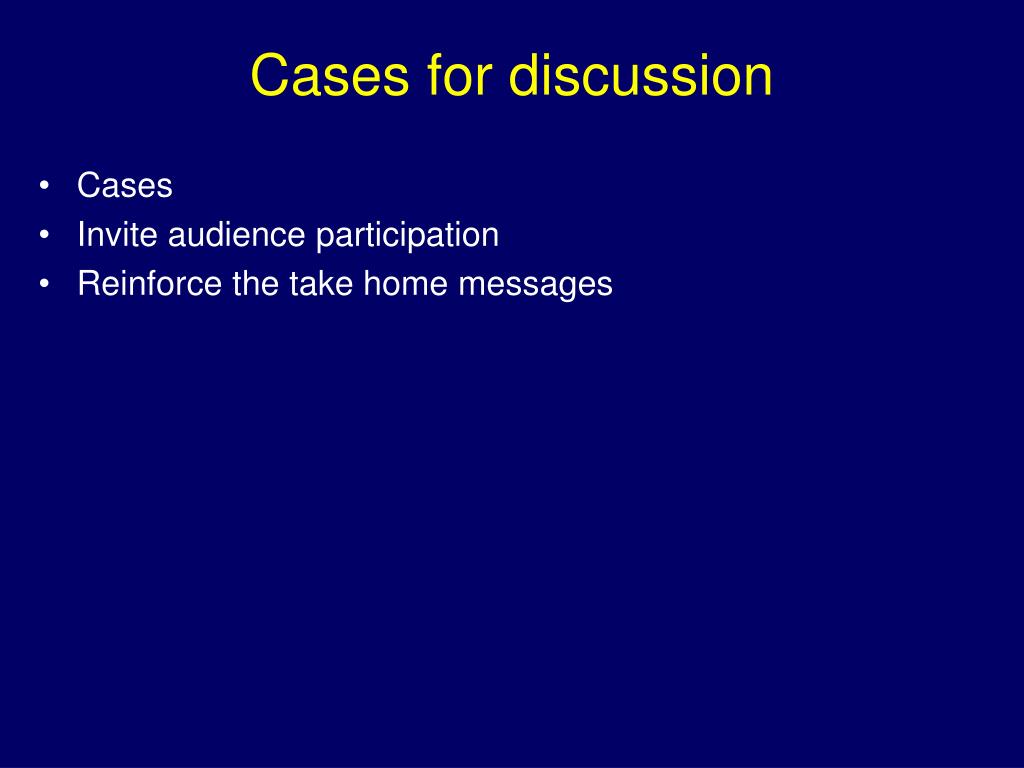 Cases for discussion

• Cases
• Invite audience participation
• Reinforce the take home messages